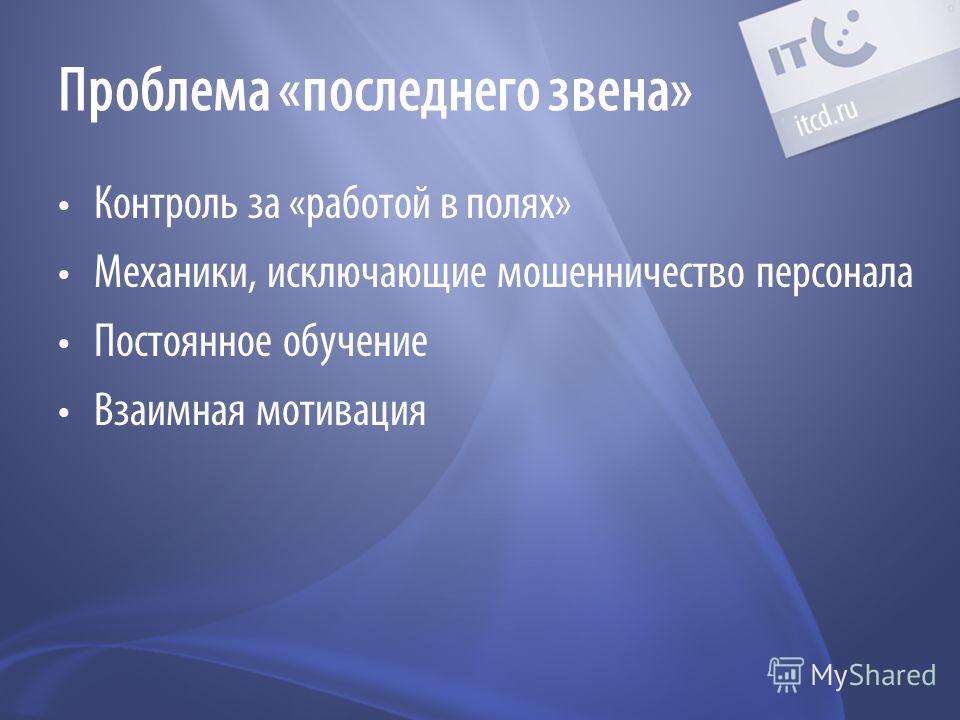 IT
itcd.ru

Проблема «последнего звена»

• Контроль за «работой в полях»
• Механики, исключающие мошенничество персонала
• Постоянное обучение
• Взаимная мотивация

MyShared